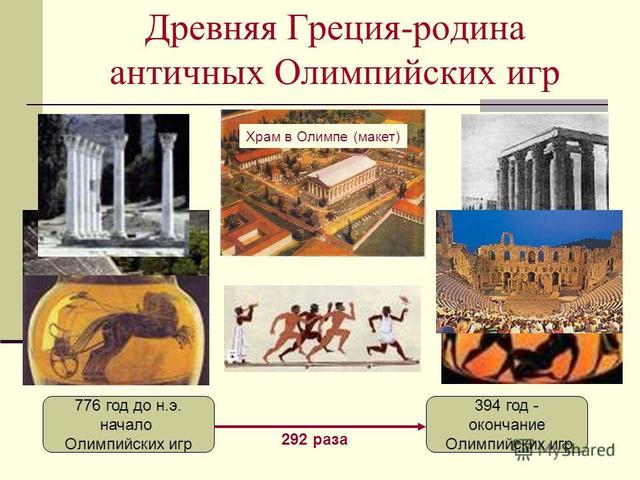 Древняя Греция-родина античных Олимпийских игр

Храм в Олимпе (макет)

776 год до н.э. начало Олимпийских игр

292 раза

394 год - окончание Олимпийских игр

MyShared